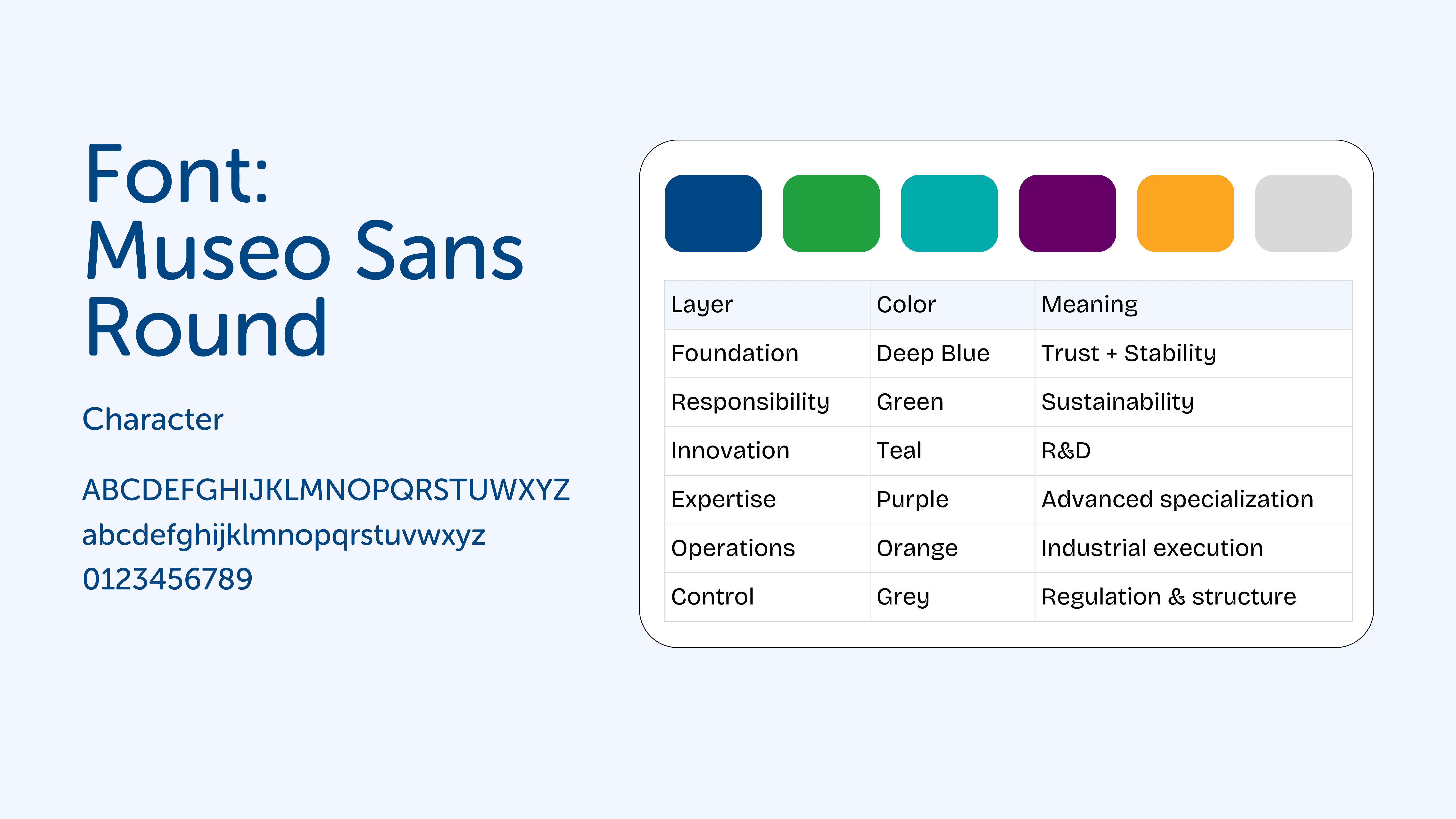 Font:
Museo Sans
Round

Character

ABCDEFGHIJKLMNOPQRSTUWXYZ
abcdefghijklmnopqrstuvwxyz
0123456789

| Layer | Color | Meaning |
|---|---|---|
| Foundation | Deep Blue | Trust + Stability |
| Responsibility | Green | Sustainability |
| Innovation | Teal | R&D |
| Expertise | Purple | Advanced specialization |
| Operations | Orange | Industrial execution |
| Control | Grey | Regulation & structure |